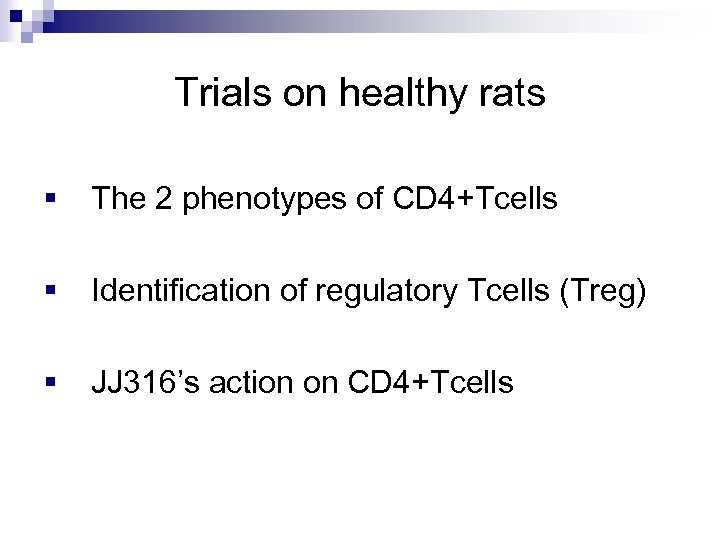 Trials on healthy rats

▪ The 2 phenotypes of CD4+Tcells

▪ Identification of regulatory Tcells (Treg)

▪ JJ316's action on CD4+Tcells